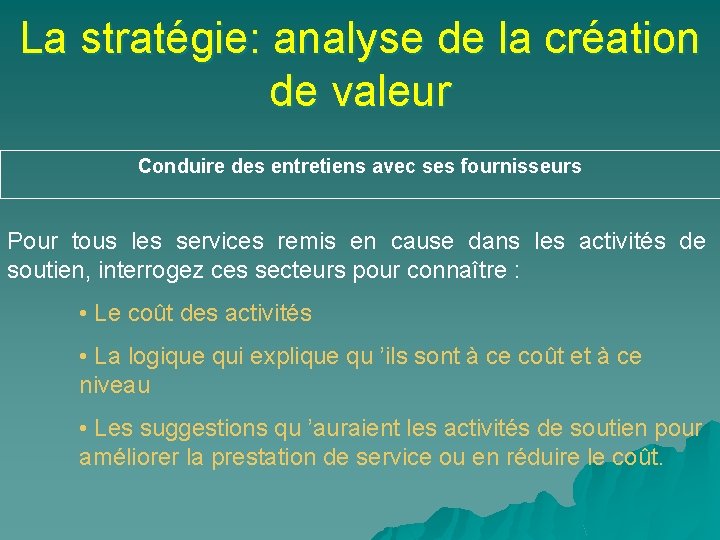 La stratégie: analyse de la création de valeur

Conduire des entretiens avec ses fournisseurs

Pour tous les services remis en cause dans les activités de soutien, interrogez ces secteurs pour connaître :

• Le coût des activités

• La logique qui explique qu 'ils sont à ce coût et à ce niveau

• Les suggestions qu 'auraient les activités de soutien pour améliorer la prestation de service ou en réduire le coût.